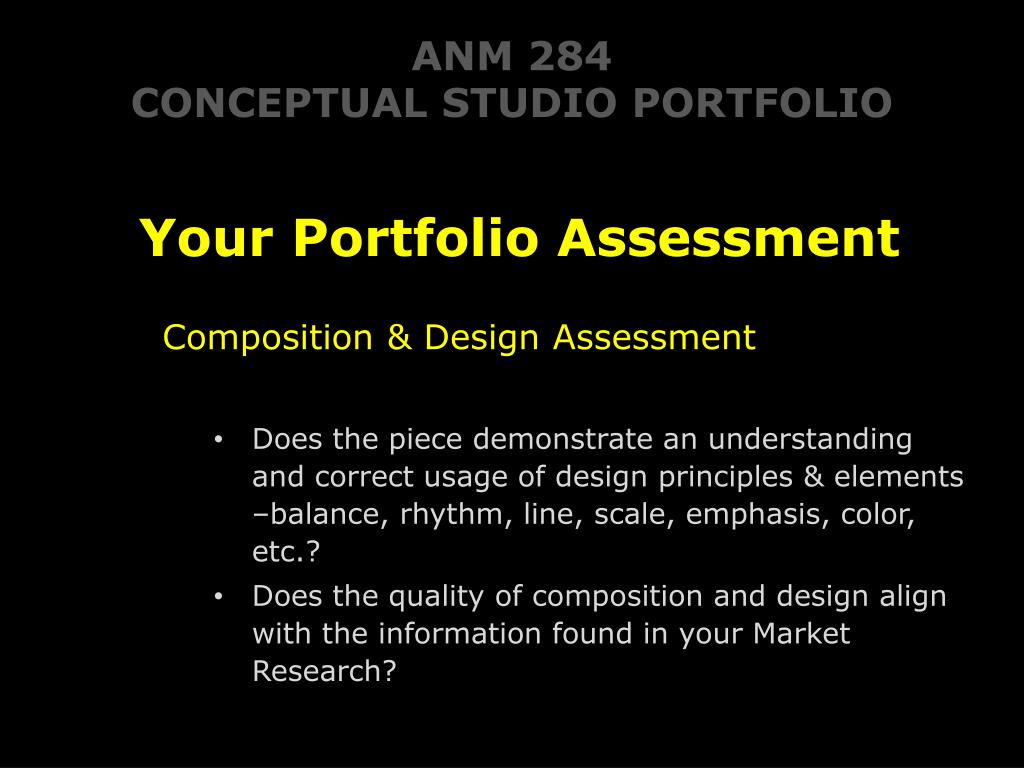 ANM 284
CONCEPTUAL STUDIO PORTFOLIO

Your Portfolio Assessment

Composition & Design Assessment

• Does the piece demonstrate an understanding and correct usage of design principles & elements –balance, rhythm, line, scale, emphasis, color, etc.?
• Does the quality of composition and design align with the information found in your Market Research?